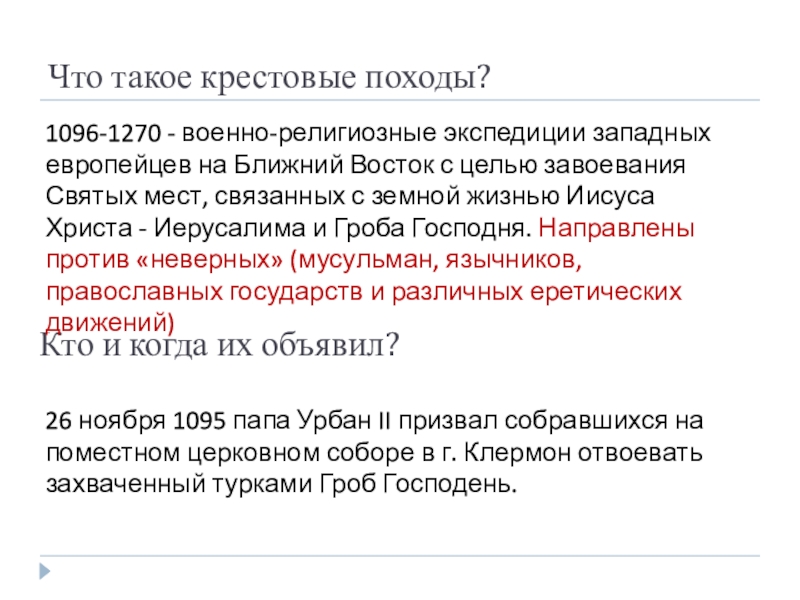 Что такое крестовые походы?

1096-1270 - военно-религиозные экспедиции западных европейцев на Ближний Восток с целью завоевания Святых мест, связанных с земной жизнью Иисуса Христа - Иерусалима и Гроба Господня. Направлены против «неверных» (мусульман, язычников, православных государств и различных еретических движений)

Кто и когда их объявил?

26 ноября 1095 папа Урбан II призвал собравшихся на поместном церковном соборе в г. Клермон отвоевать захваченный турками Гроб Господень.